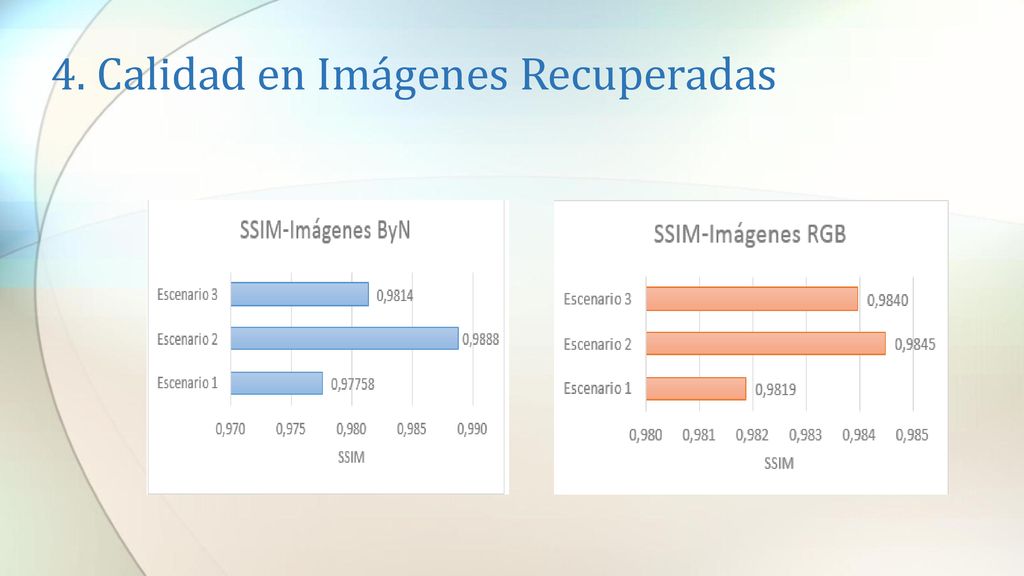 4. Calidad en Imágenes Recuperadas

SSIM-Imágenes ByN

Escenario 3 0,9814
Escenario 2 0,9888
Escenario 1 0,97758

0,970 0,975 0,980 0,985 0,990
SSIM

SSIM-Imágenes RGB

Escenario 3 0,9840
Escenario 2 0,9845
Escenario 1 0,9819

0,980 0,981 0,982 0,983 0,984 0,985
SSIM